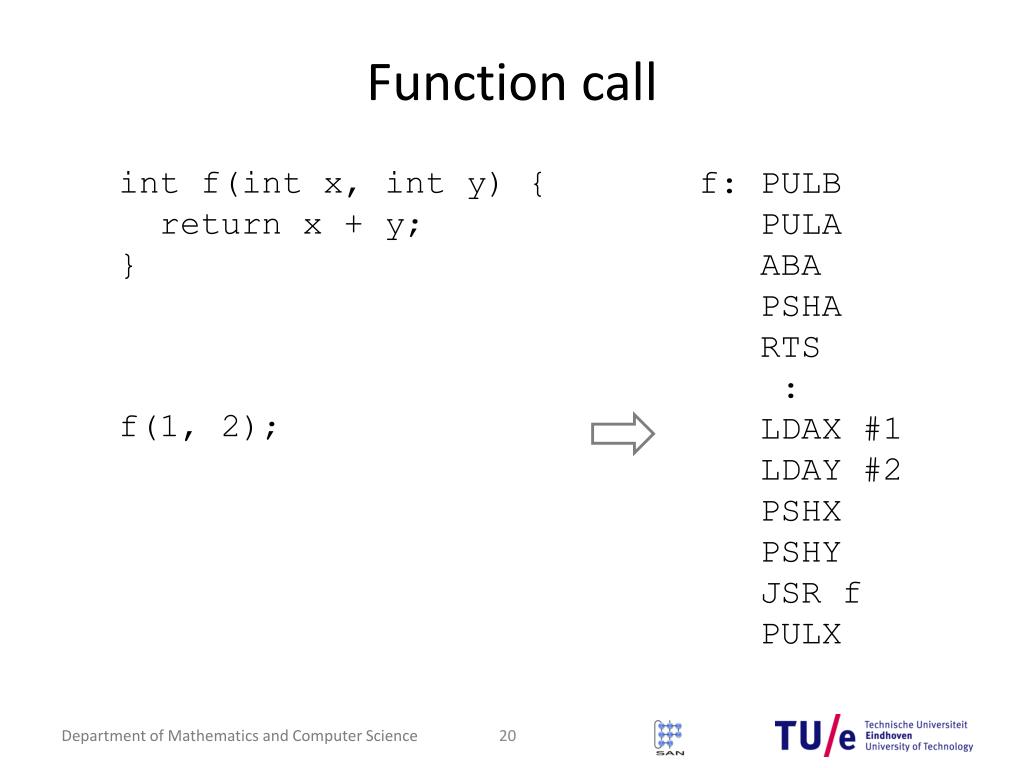 Function call

int f(int x, int y) {
  return x + y;
}

f(1, 2);

f: PULB
   PULA
   ABA
   PSHA
   RTS
    :
   LDAX #1
   LDAY #2
   PSHX
   PSHY
   JSR f
   PULX

Department of Mathematics and Computer Science 20

SAN

TU/e Technische Universiteit Eindhoven University of Technology